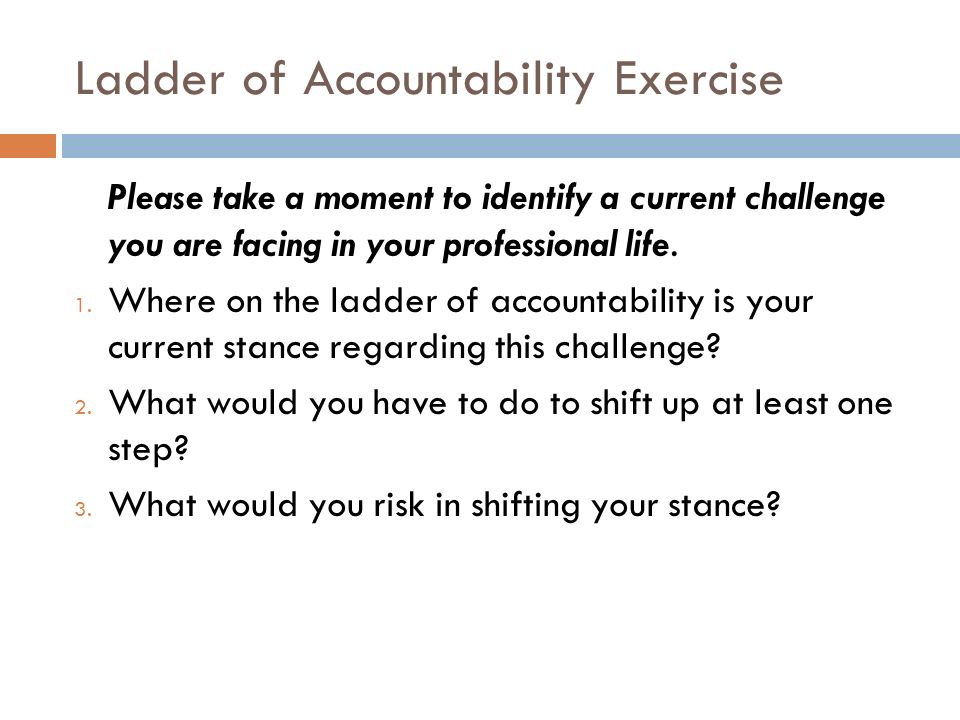 Ladder of Accountability Exercise

Please take a moment to identify a current challenge you are facing in your professional life.

1. Where on the ladder of accountability is your current stance regarding this challenge?
2. What would you have to do to shift up at least one step?
3. What would you risk in shifting your stance?